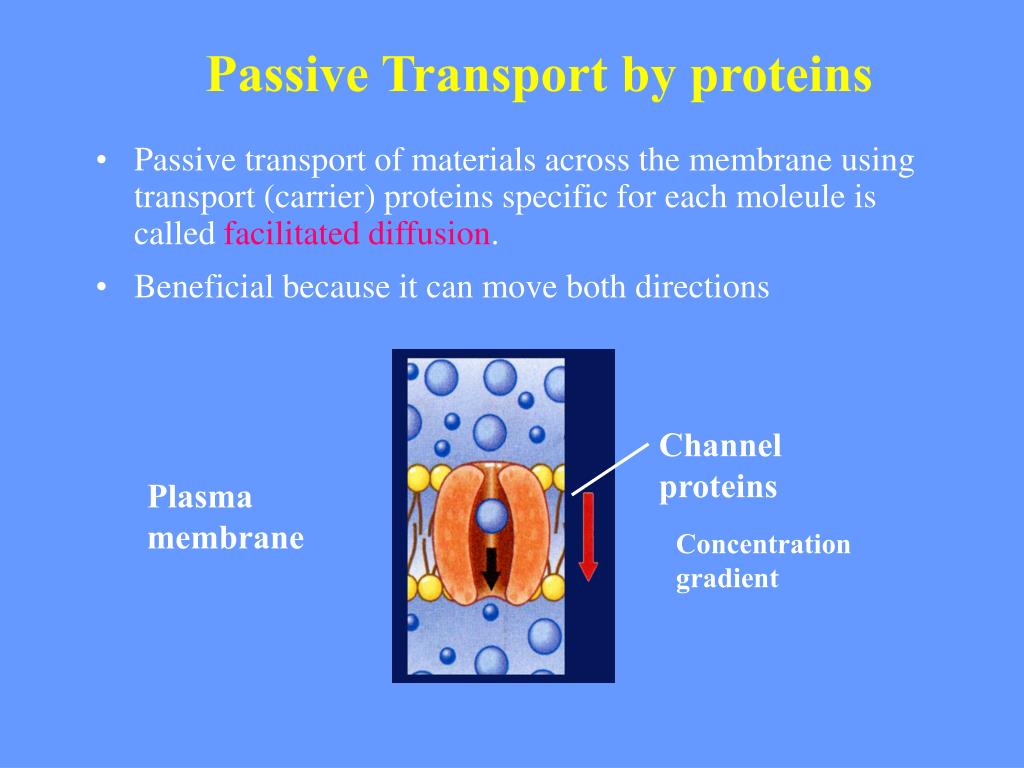 Passive Transport by proteins

• Passive transport of materials across the membrane using transport (carrier) proteins specific for each moleule is called facilitated diffusion.

• Beneficial because it can move both directions

Plasma membrane

Channel proteins

Concentration gradient